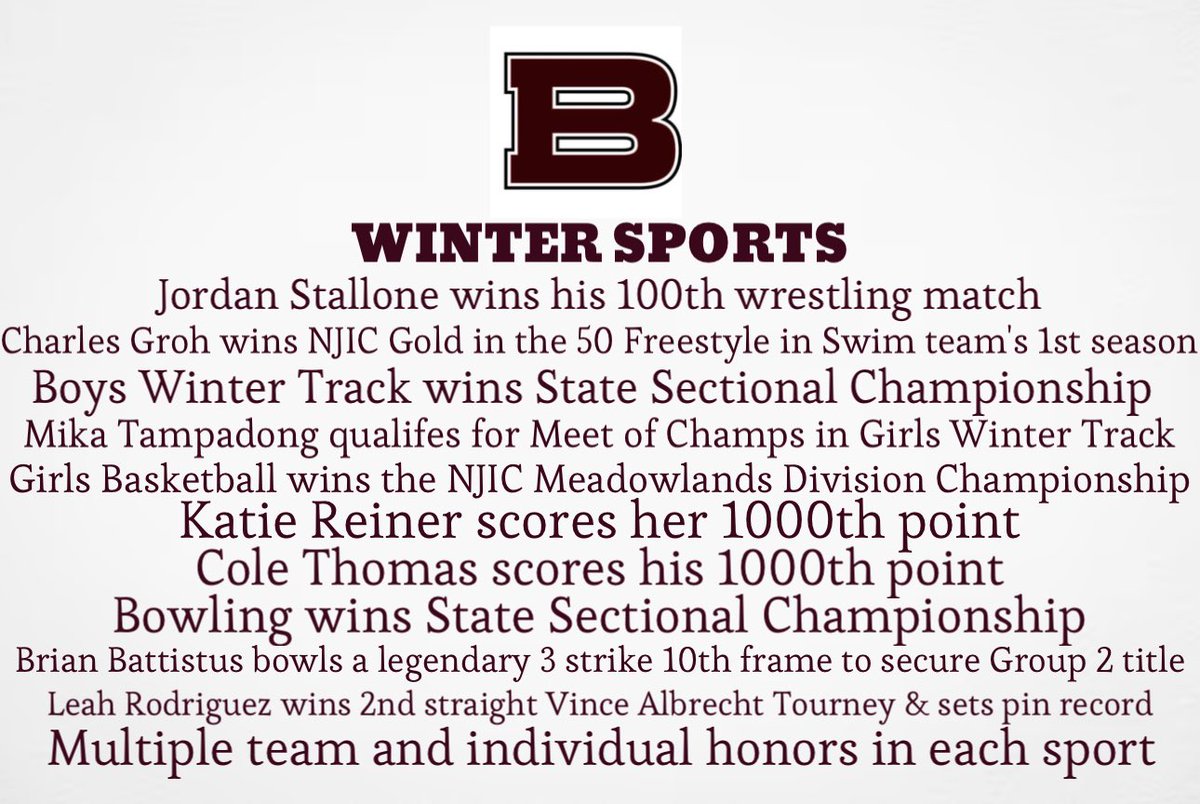 B

WINTER SPORTS

Jordan Stallone wins his 100th wrestling match

Charles Groh wins NJIC Gold in the 50 Freestyle in Swim team's 1st season

Boys Winter Track wins State Sectional Championship

Mika Tampadong qualifes for Meet of Champs in Girls Winter Track

Girls Basketball wins the NJIC Meadowlands Division Championship

Katie Reiner scores her 1000th point

Cole Thomas scores his 1000th point

Bowling wins State Sectional Championship

Brian Battistus bowls a legendary 3 strike 10th frame to secure Group 2 title

Leah Rodriguez wins 2nd straight Vince Albrecht Tourney & sets pin record

Multiple team and individual honors in each sport